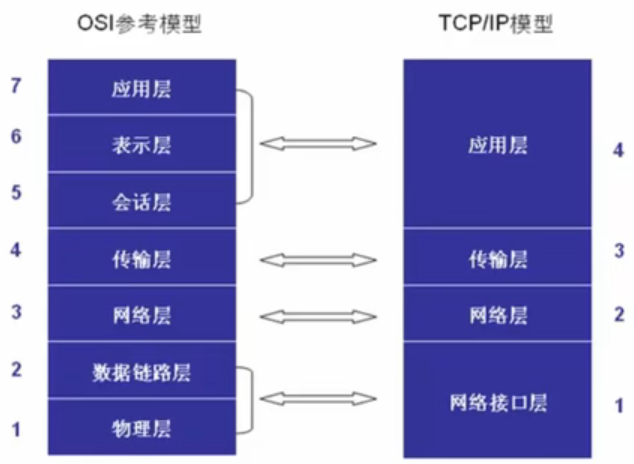 OSI参考模型

7 应用层
6 表示层
5 会话层
4 传输层
3 网络层
2 数据链路层
1 物理层

TCP/IP模型

应用层 4
传输层 3
网络层 2
网络接口层 1